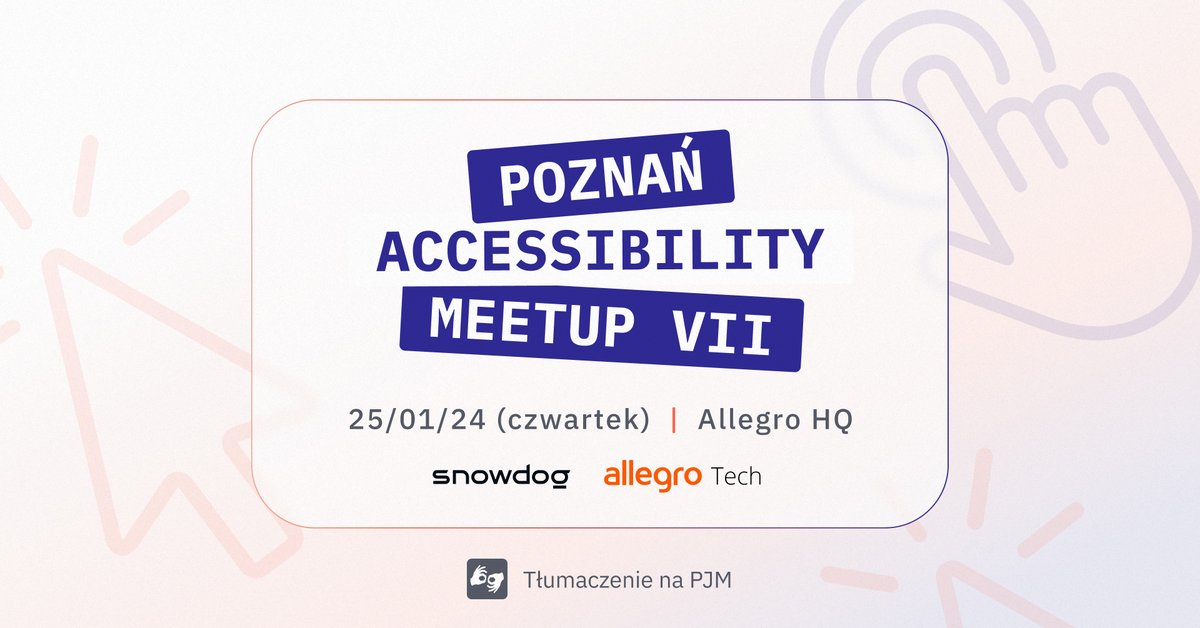 POZNAŃ ACCESSIBILITY MEETUP VII

25/01/24 (czwartek) | Allegro HQ

snowdog allegro Tech

Tłumaczenie na PJM